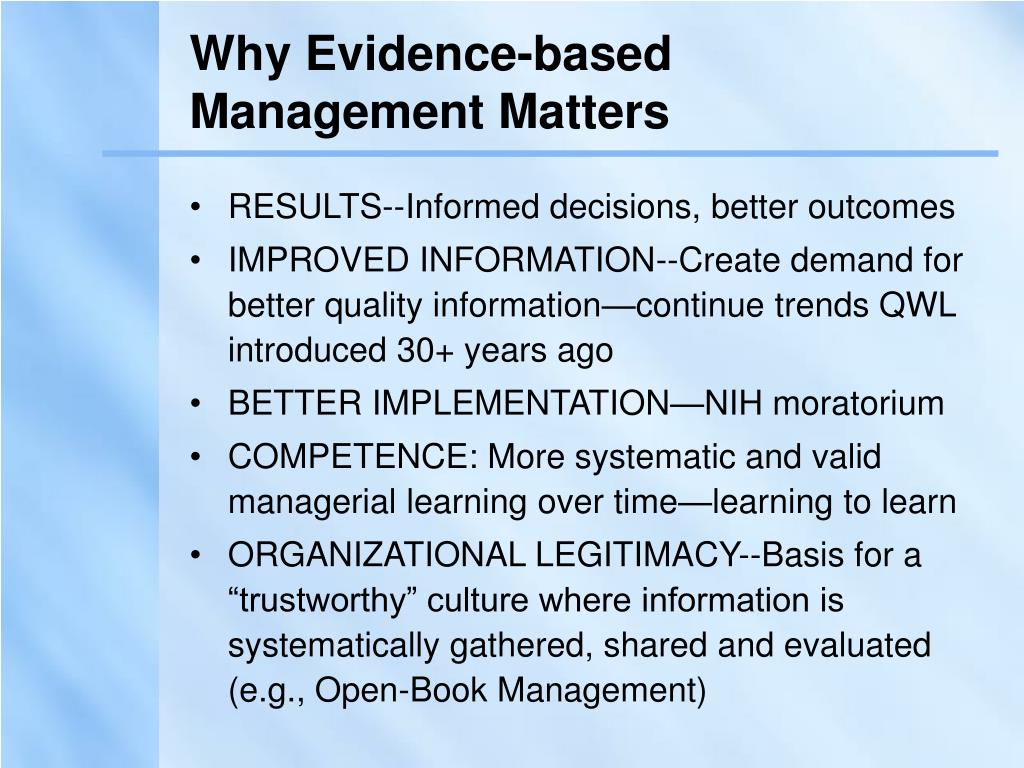 Why Evidence-based Management Matters

• RESULTS--Informed decisions, better outcomes
• IMPROVED INFORMATION--Create demand for better quality information—continue trends QWL introduced 30+ years ago
• BETTER IMPLEMENTATION—NIH moratorium
• COMPETENCE: More systematic and valid managerial learning over time—learning to learn
• ORGANIZATIONAL LEGITIMACY--Basis for a “trustworthy” culture where information is systematically gathered, shared and evaluated (e.g., Open-Book Management)